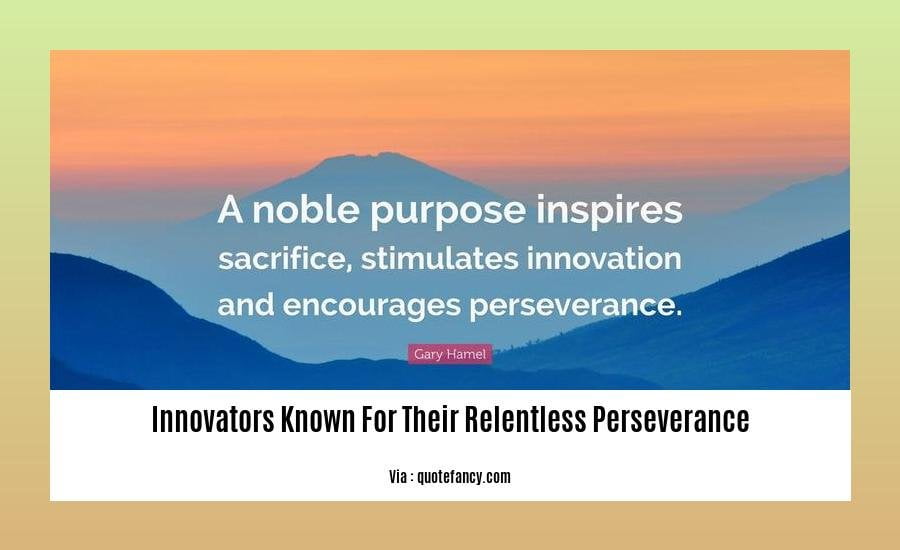 A noble purpose inspires sacrifice, stimulates innovation and encourages perseverance.

Gary Hamel

Innovators Known For Their Relentless Perseverance

Via : quotefancy.com